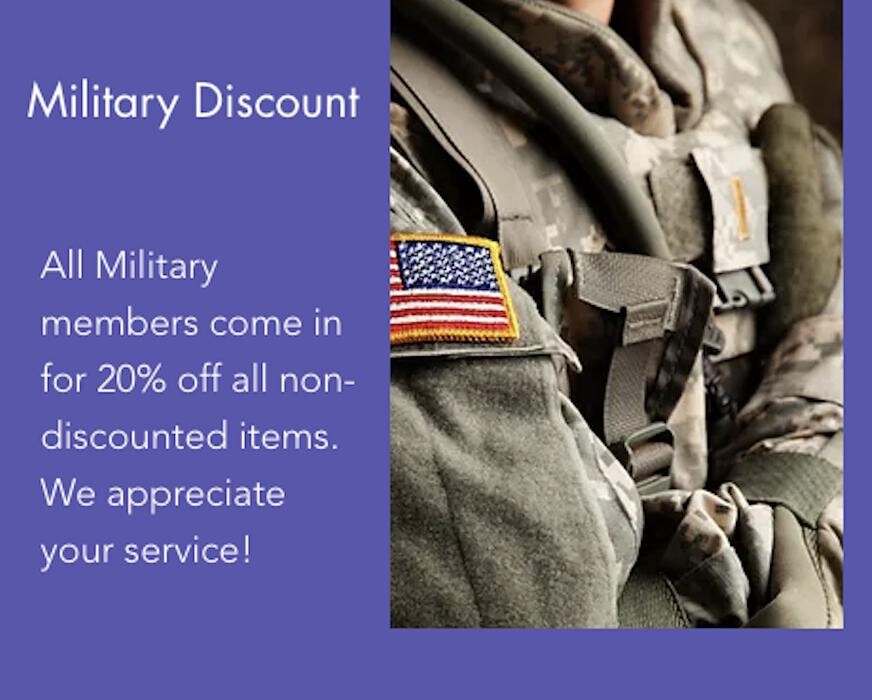 Military Discount

All Military members come in for 20% off all non-discounted items. We appreciate your service!